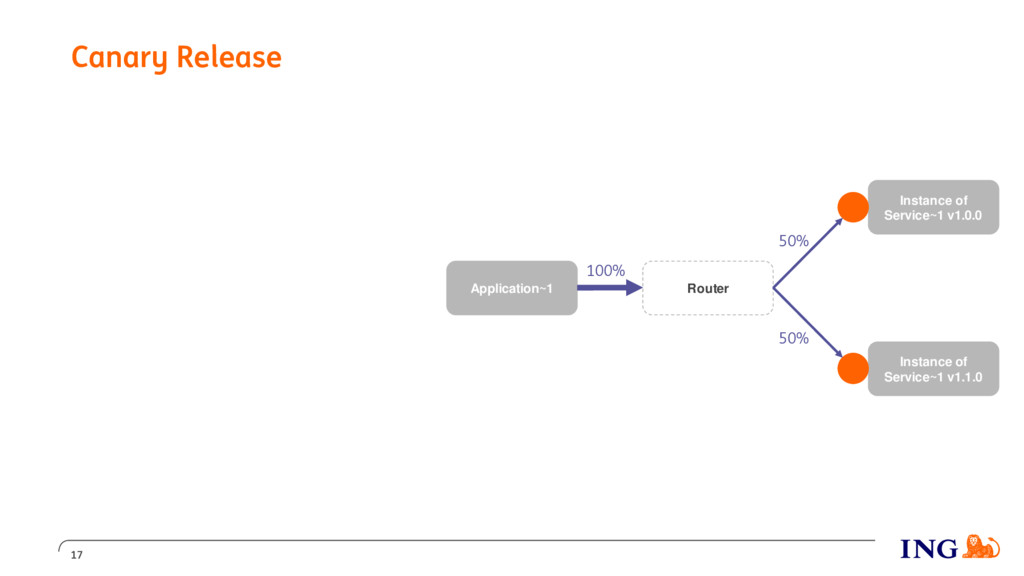 Canary Release

Application~1

100%

Router

50%

Instance of Service~1 v1.0.0

50%

Instance of Service~1 v1.1.0

17

ING